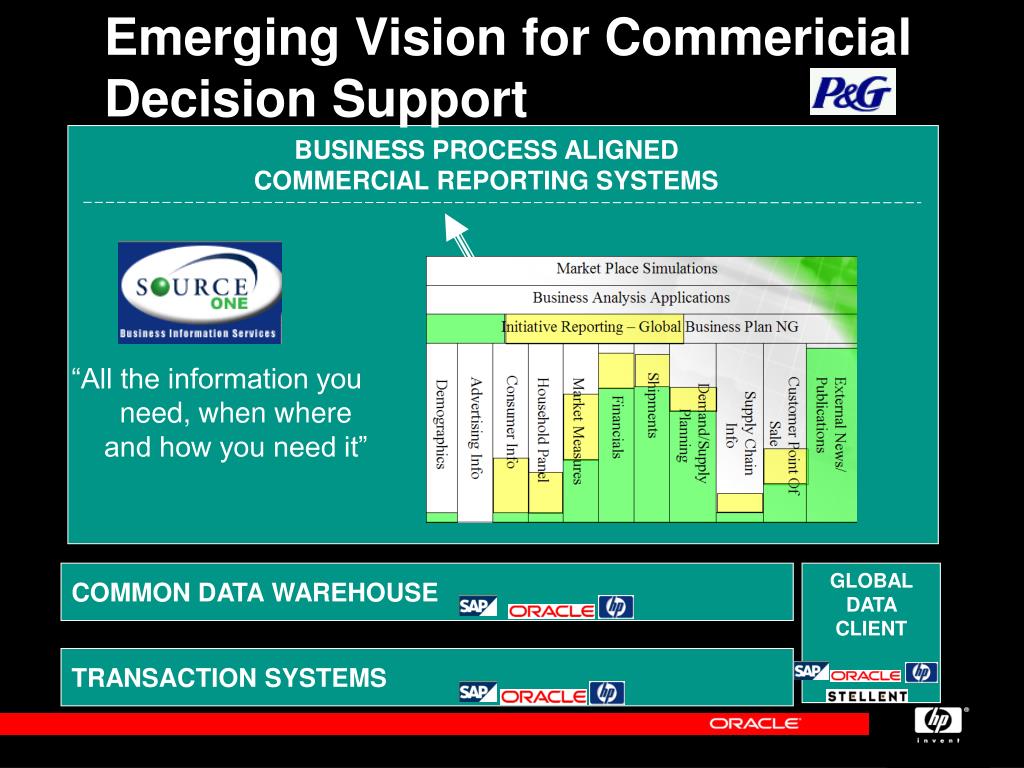 Emerging Vision for Commericial Decision Support

P&G

BUSINESS PROCESS ALIGNED
COMMERCIAL REPORTING SYSTEMS

SOURCE ONE
Business Information Services

"All the information you need, when where and how you need it"

Market Place Simulations
Business Analysis Applications
Initiative Reporting – Global Business Plan NG

Demographics
Advertising Info
Consumer Info
Household Panel
Market Measures
Financials
Shipments
Demand/Supply Planning
Supply Chain Info
Customer Point Of Sale
External News/ Publications

COMMON DATA WAREHOUSE
SAP ORACLE hp

GLOBAL DATA CLIENT
SAP ORACLE hp
STELLENT

TRANSACTION SYSTEMS
SAP ORACLE hp

ORACLE
hp invent